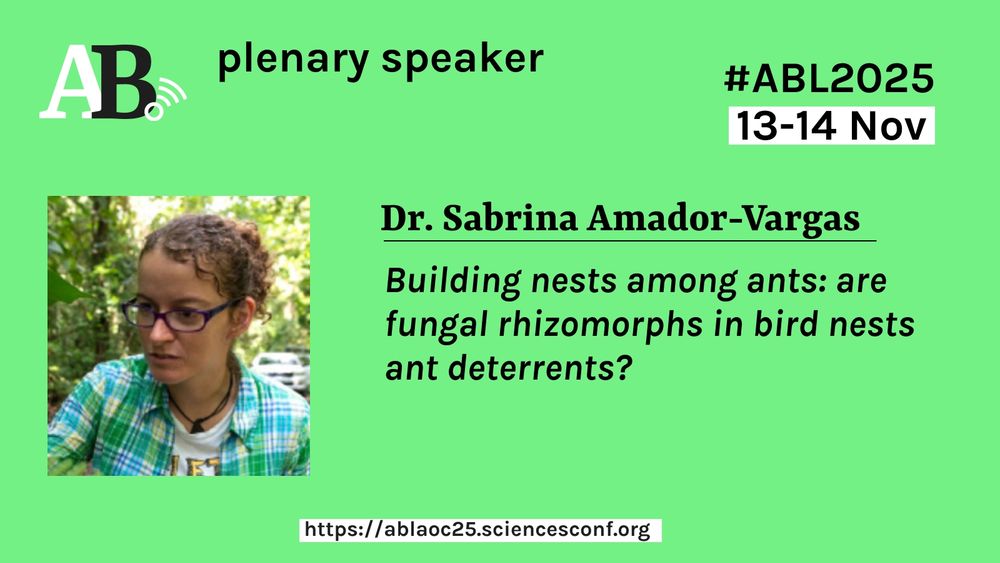 AB

plenary speaker

#ABL2025
13-14 Nov

Dr. Sabrina Amador-Vargas

Building nests among ants: are fungal rhizomorphs in bird nests ant deterrents?

https://ablaoc25.sciencesconf.org